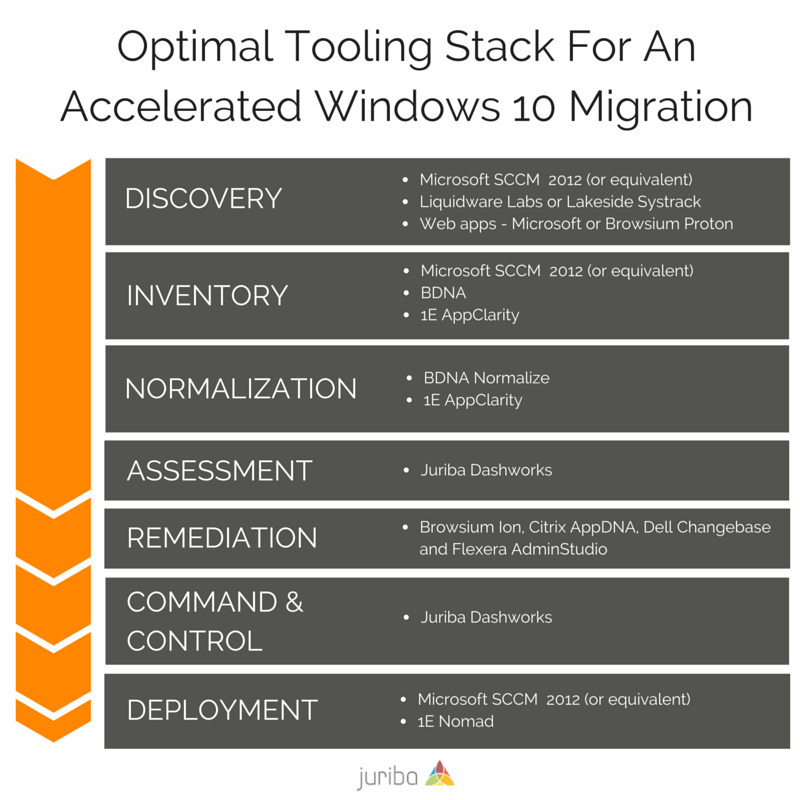 Optimal Tooling Stack For An Accelerated Windows 10 Migration

DISCOVERY
- Microsoft SCCM 2012 (or equivalent)
- Liquidware Labs or Lakeside Systrack
- Web apps - Microsoft or Browsium Proton

INVENTORY
- Microsoft SCCM 2012 (or equivalent)
- BDNA
- 1E AppClarity

NORMALIZATION
- BDNA Normalize
- 1E AppClarity

ASSESSMENT
- Juriba Dashworks

REMEDIATION
- Browsium Ion, Citrix AppDNA, Dell Changebase and Flexera AdminStudio

COMMAND & CONTROL
- Juriba Dashworks

DEPLOYMENT
- Microsoft SCCM 2012 (or equivalent)
- 1E Nomad

juriba